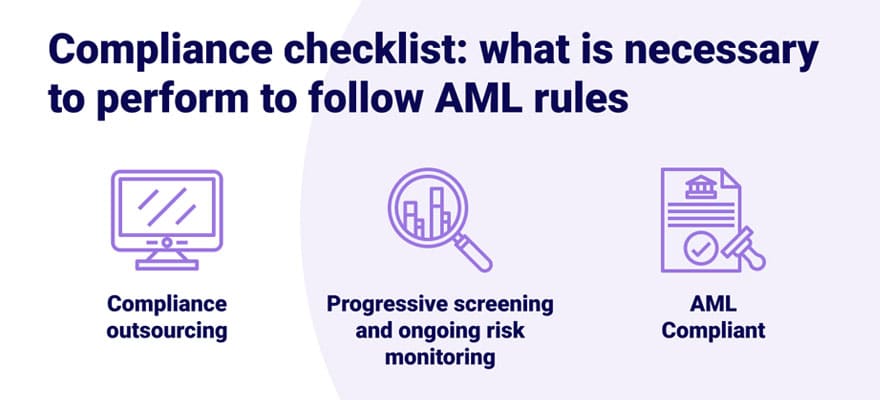 Compliance checklist: what is necessary to perform to follow AML rules

Compliance outsourcing

Progressive screening and ongoing risk monitoring

AML Compliant